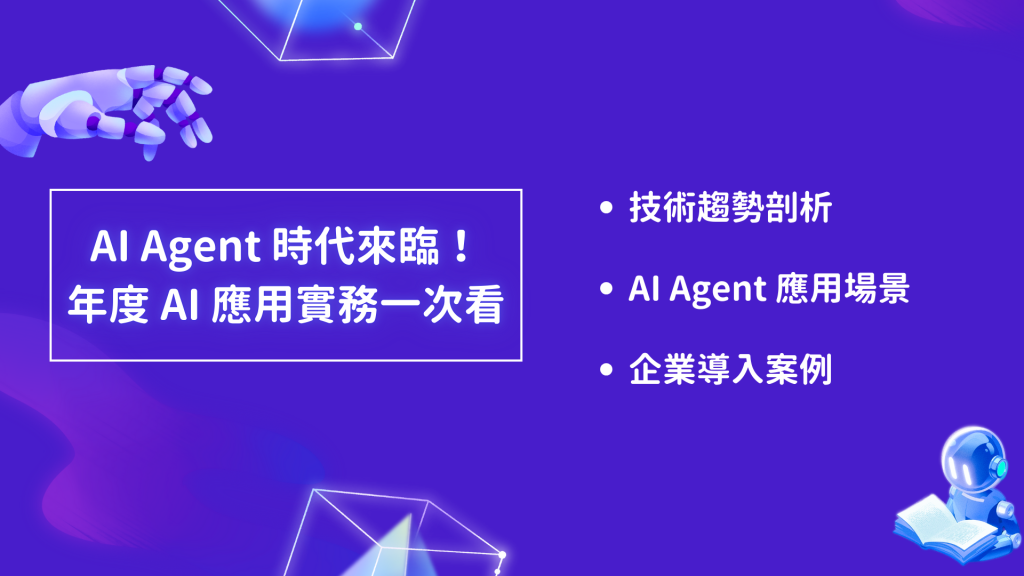 AI Agent 時代來臨！
年度 AI 應用實務一次看

• 技術趨勢剖析
• AI Agent 應用場景
• 企業導入案例